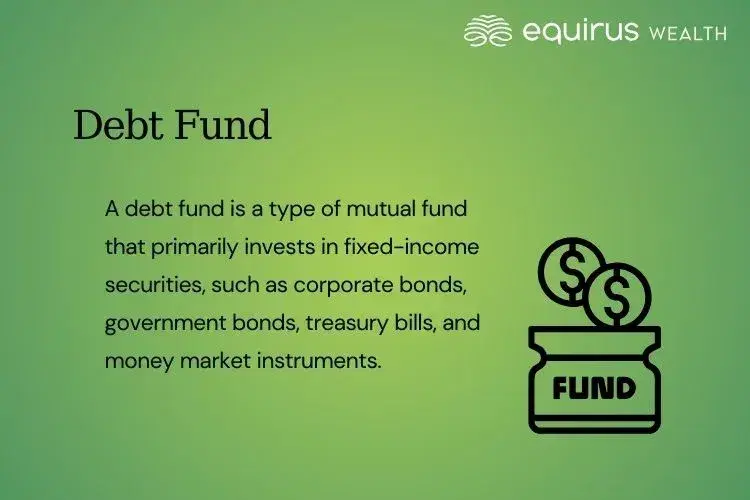 equirus WEALTH

Debt Fund

A debt fund is a type of mutual fund that primarily invests in fixed-income securities, such as corporate bonds, government bonds, treasury bills, and money market instruments.

$ $

FUND